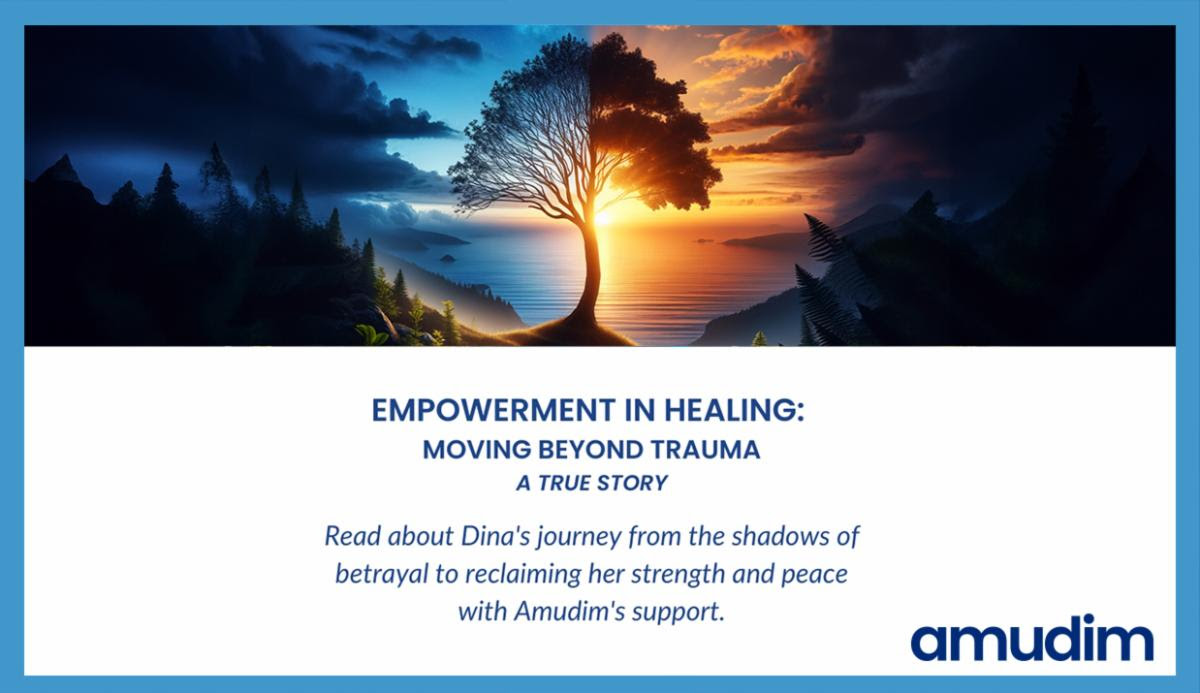 EMPOWERMENT IN HEALING:
MOVING BEYOND TRAUMA
A TRUE STORY

Read about Dina's journey from the shadows of betrayal to reclaiming her strength and peace with Amudim's support.

amudim